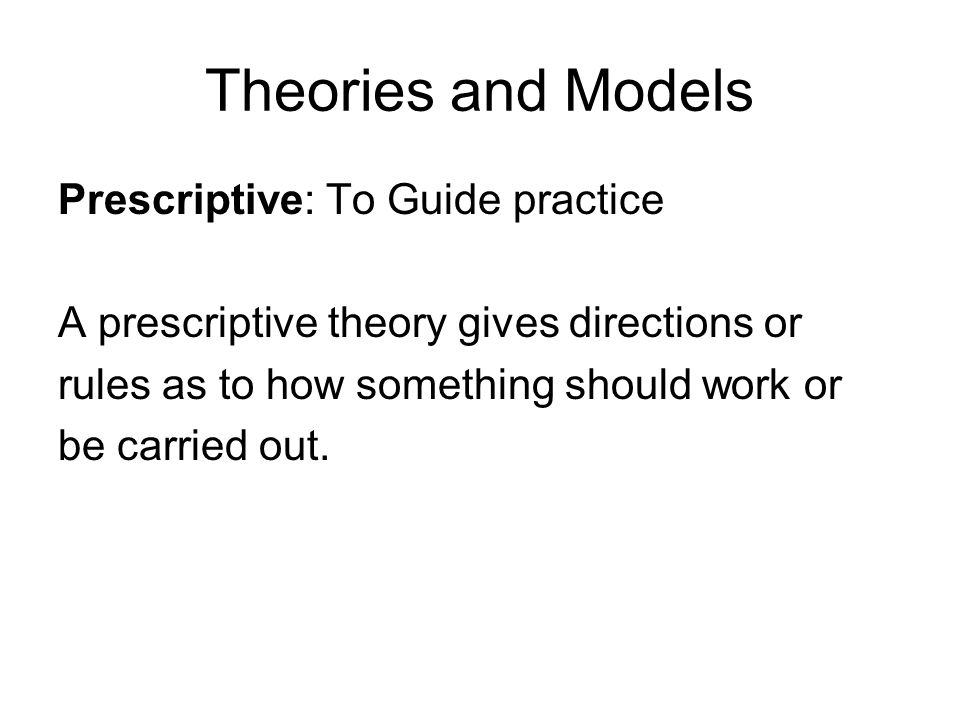 Theories and Models

Prescriptive: To Guide practice

A prescriptive theory gives directions or rules as to how something should work or be carried out.